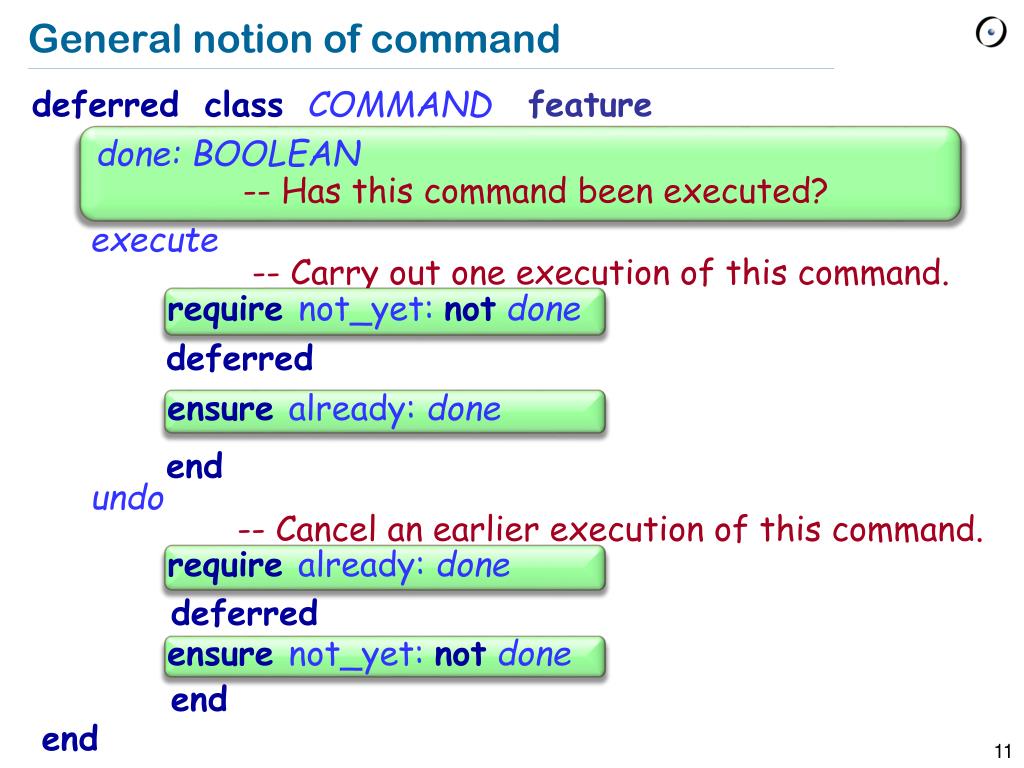 General notion of command

deferred class COMMAND feature

done: BOOLEAN
-- Has this command been executed?

execute
-- Carry out one execution of this command.
require not_yet: not done
deferred
ensure already: done
end

undo
-- Cancel an earlier execution of this command.
require already: done
deferred
ensure not_yet: not done
end

end

11